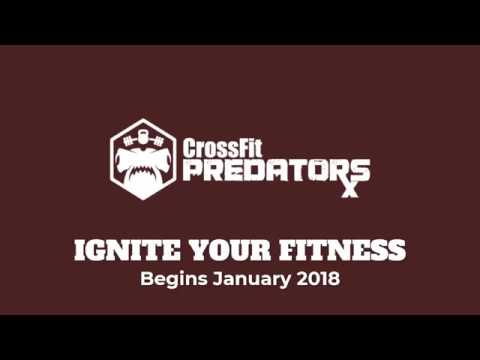 CrossFit
PREDATORS
X

IGNITE YOUR FITNESS
Begins January 2018